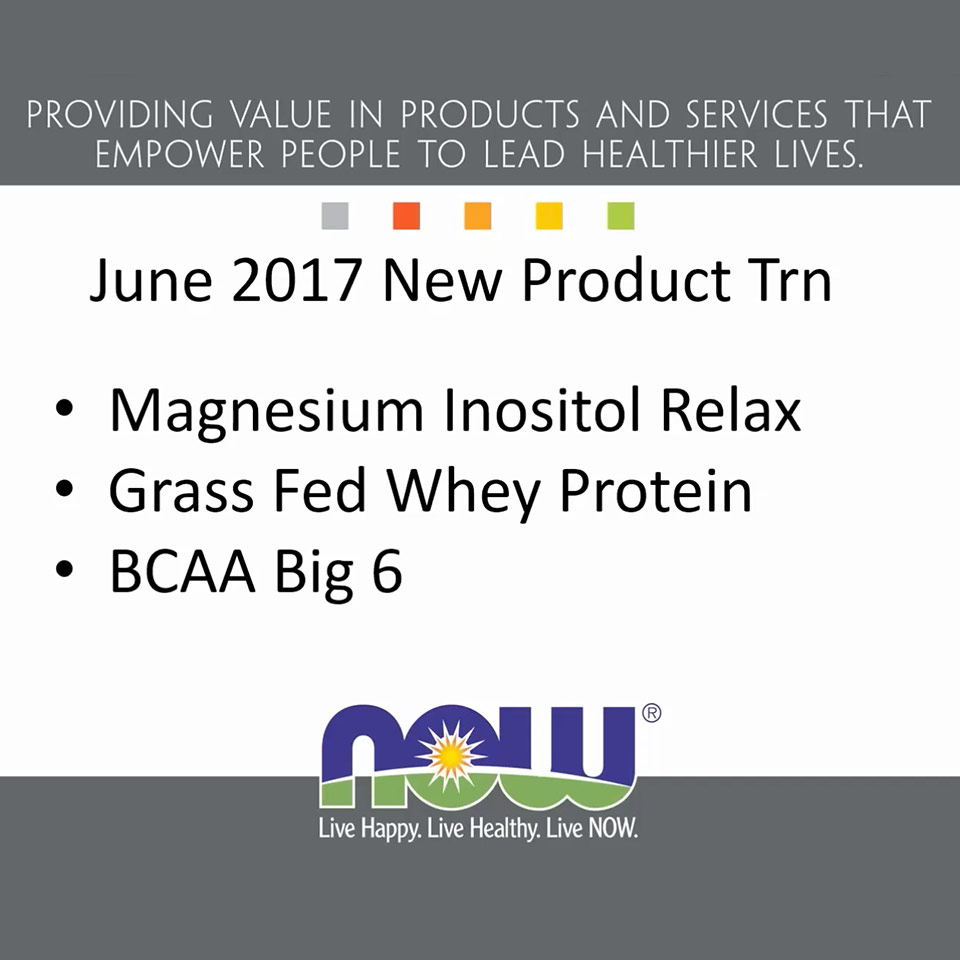 PROVIDING VALUE IN PRODUCTS AND SERVICES THAT EMPOWER PEOPLE TO LEAD HEALTHIER LIVES.

June 2017 New Product Trn

• Magnesium Inositol Relax
• Grass Fed Whey Protein
• BCAA Big 6

NOW®

Live Happy. Live Healthy. Live NOW.